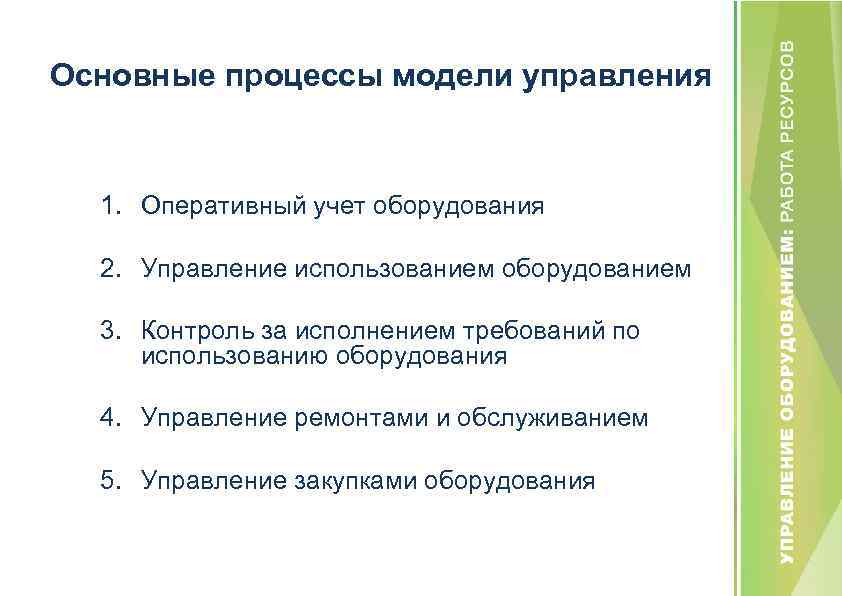 Основные процессы модели управления

1. Оперативный учет оборудования
2. Управление использованием оборудованием
3. Контроль за исполнением требований по использованию оборудования
4. Управление ремонтами и обслуживанием
5. Управление закупками оборудования

УПРАВЛЕНИЕ ОБОРУДОВАНИЕМ: РАБОТА РЕСУРСОВ